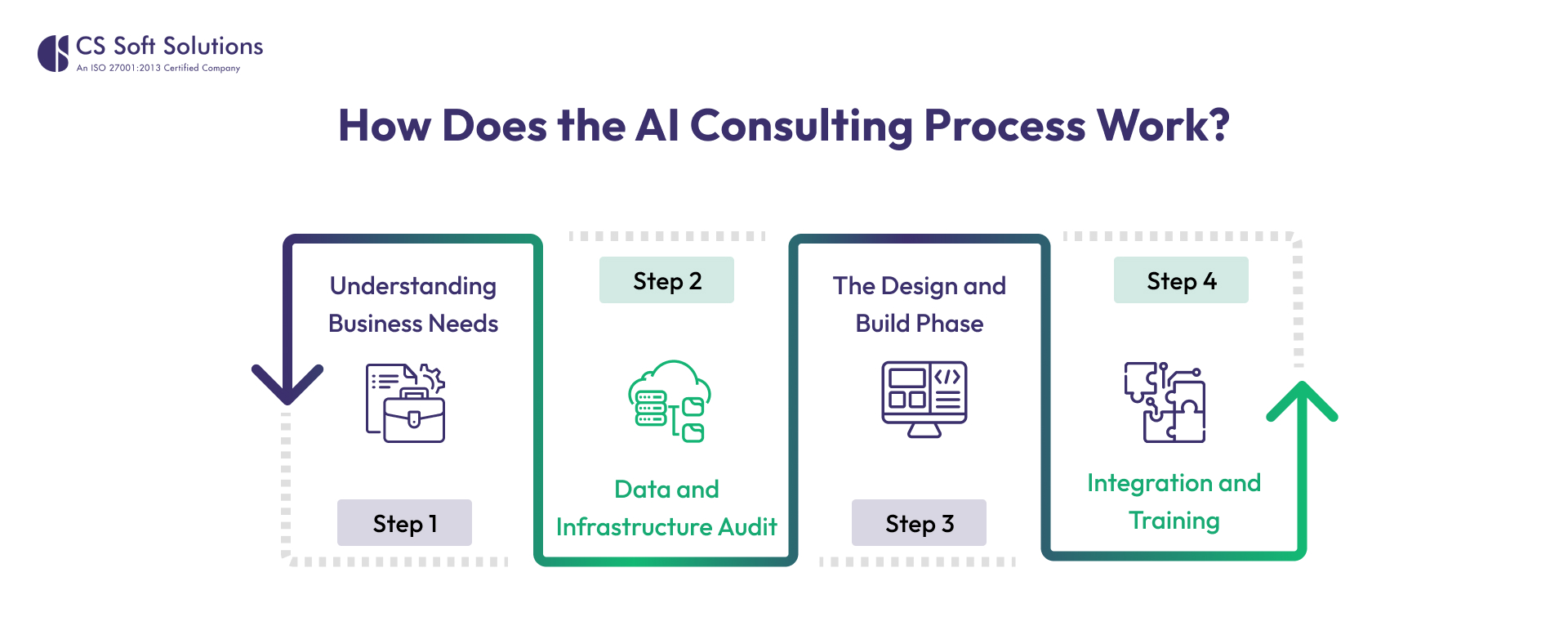 CS Soft Solutions
An ISO 27001:2013 Certified Company

How Does the AI Consulting Process Work?

Understanding Business Needs

Step 1

Step 2

Data and Infrastructure Audit

The Design and Build Phase

Step 3

Step 4

Integration and Training